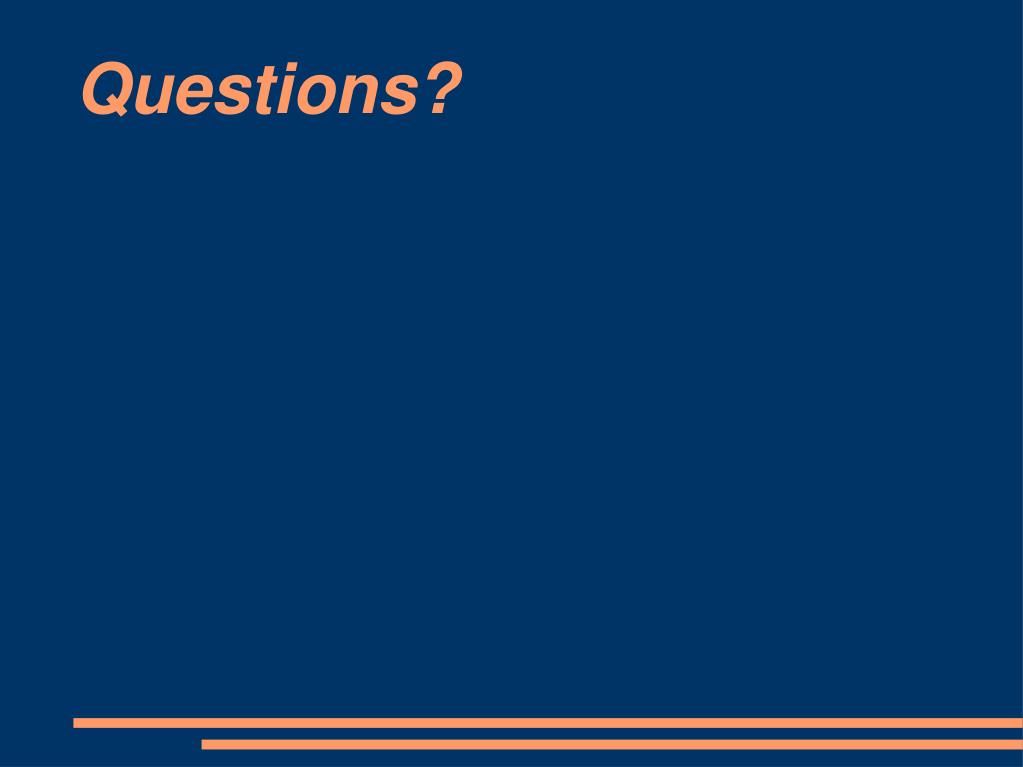 Questions?